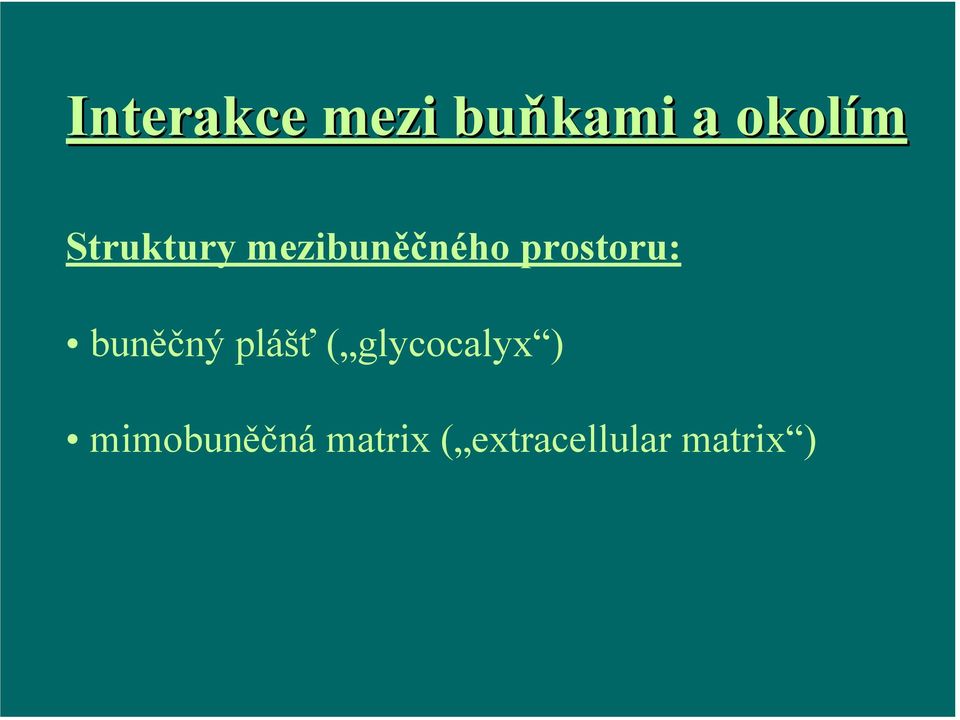 Interakce mezi buňkami a okolím

Struktury mezibuněčného prostoru:

• buněčný plášť („glycocalyx“)

• mimobuněčná matrix („extracellular matrix“)